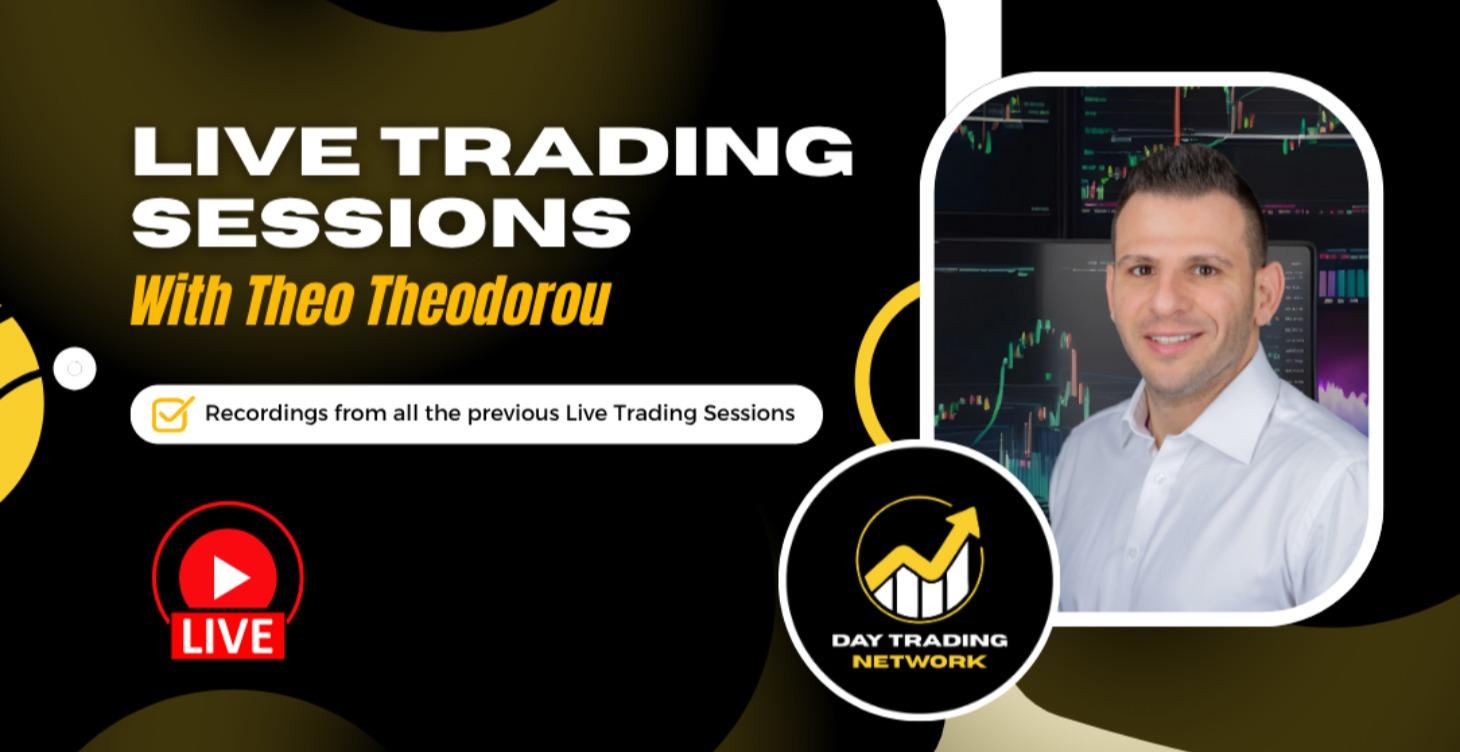 LIVE TRADING SESSIONS
With Theo Theodorou

Recordings from all the previous Live Trading Sessions

LIVE

DAY TRADING NETWORK